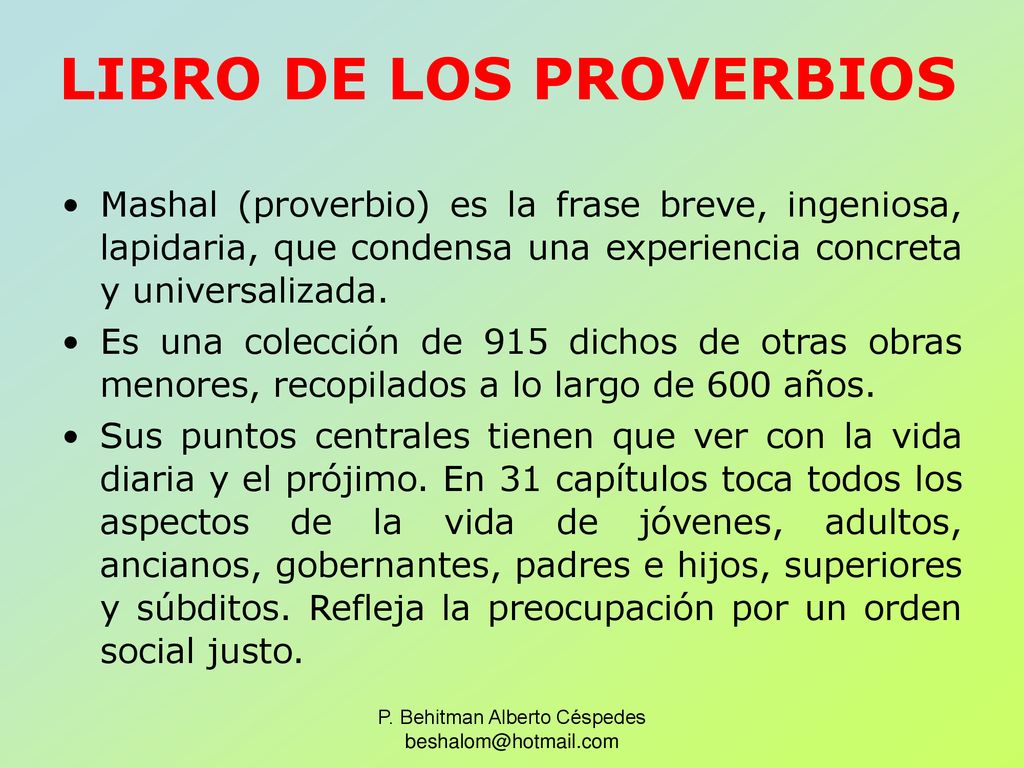 LIBRO DE LOS PROVERBIOS

• Mashal (proverbio) es la frase breve, ingeniosa, lapidaria, que condensa una experiencia concreta y universalizada.

• Es una colección de 915 dichos de otras obras menores, recopilados a lo largo de 600 años.

• Sus puntos centrales tienen que ver con la vida diaria y el prójimo. En 31 capítulos toca todos los aspectos de la vida de jóvenes, adultos, ancianos, gobernantes, padres e hijos, superiores y súbditos. Refleja la preocupación por un orden social justo.

P. Behitman Alberto Céspedes
beshalom@hotmail.com